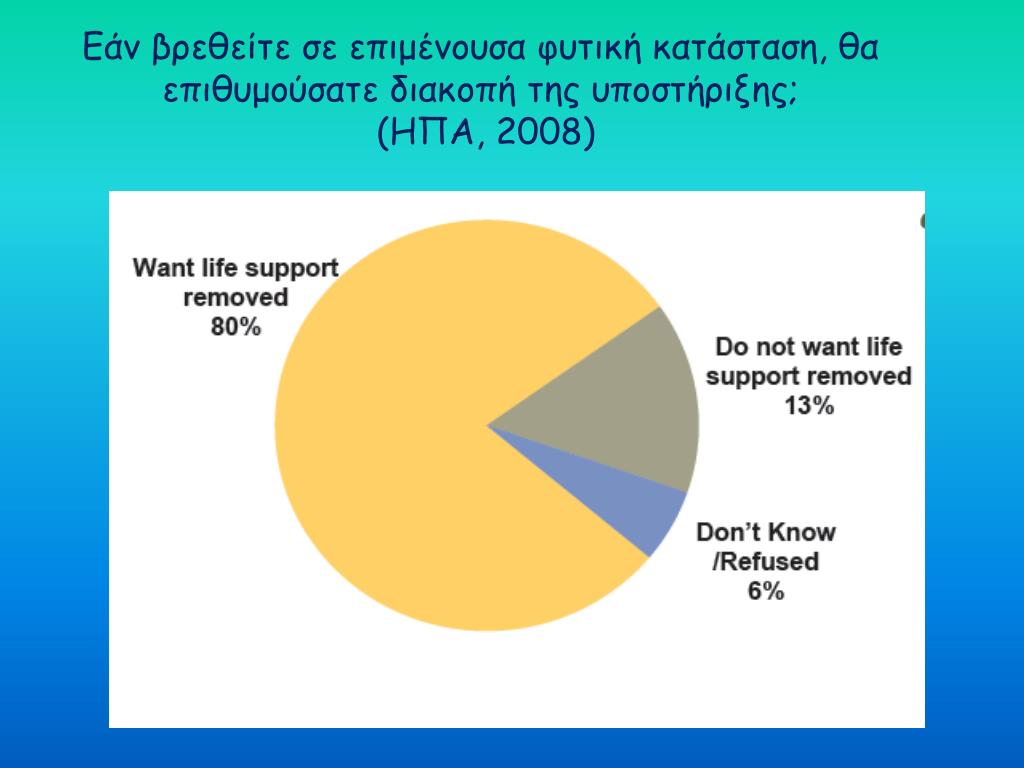 Εάν βρεθείτε σε επιμένουσα φυτική κατάσταση, θα επιθυμούσατε διακοπή της υποστήριξης;
(ΗΠΑ, 2008)

Want life support removed
80%

Do not want life support removed
13%

Don't Know /Refused
6%